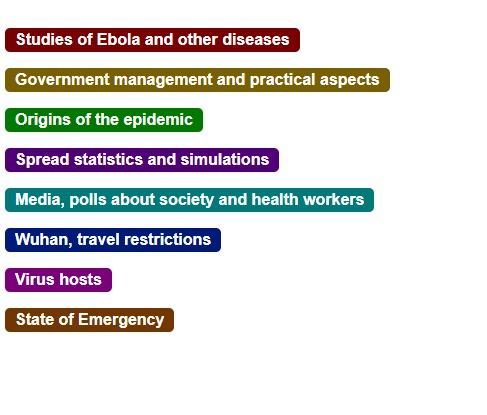 Studies of Ebola and other diseases

Government management and practical aspects

Origins of the epidemic

Spread statistics and simulations

Media, polls about society and health workers

Wuhan, travel restrictions

Virus hosts

State of Emergency